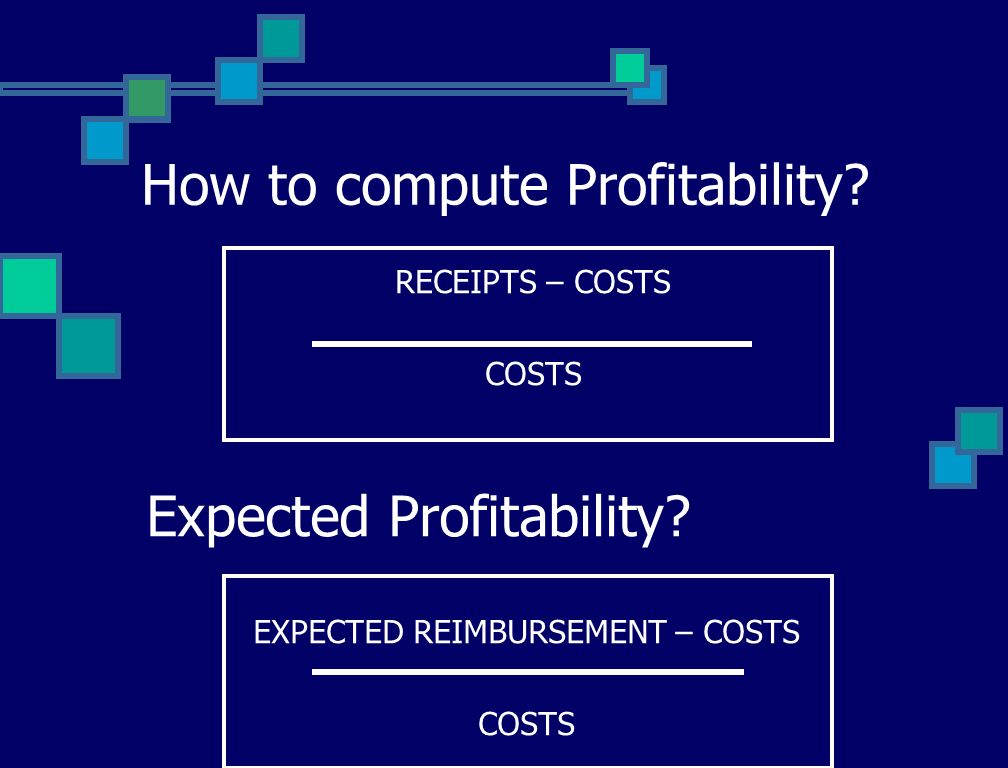 How to compute Profitability?

$\frac{\text{RECEIPTS – COSTS}}{\text{COSTS}}$

Expected Profitability?

$\frac{\text{EXPECTED REIMBURSEMENT – COSTS}}{\text{COSTS}}$